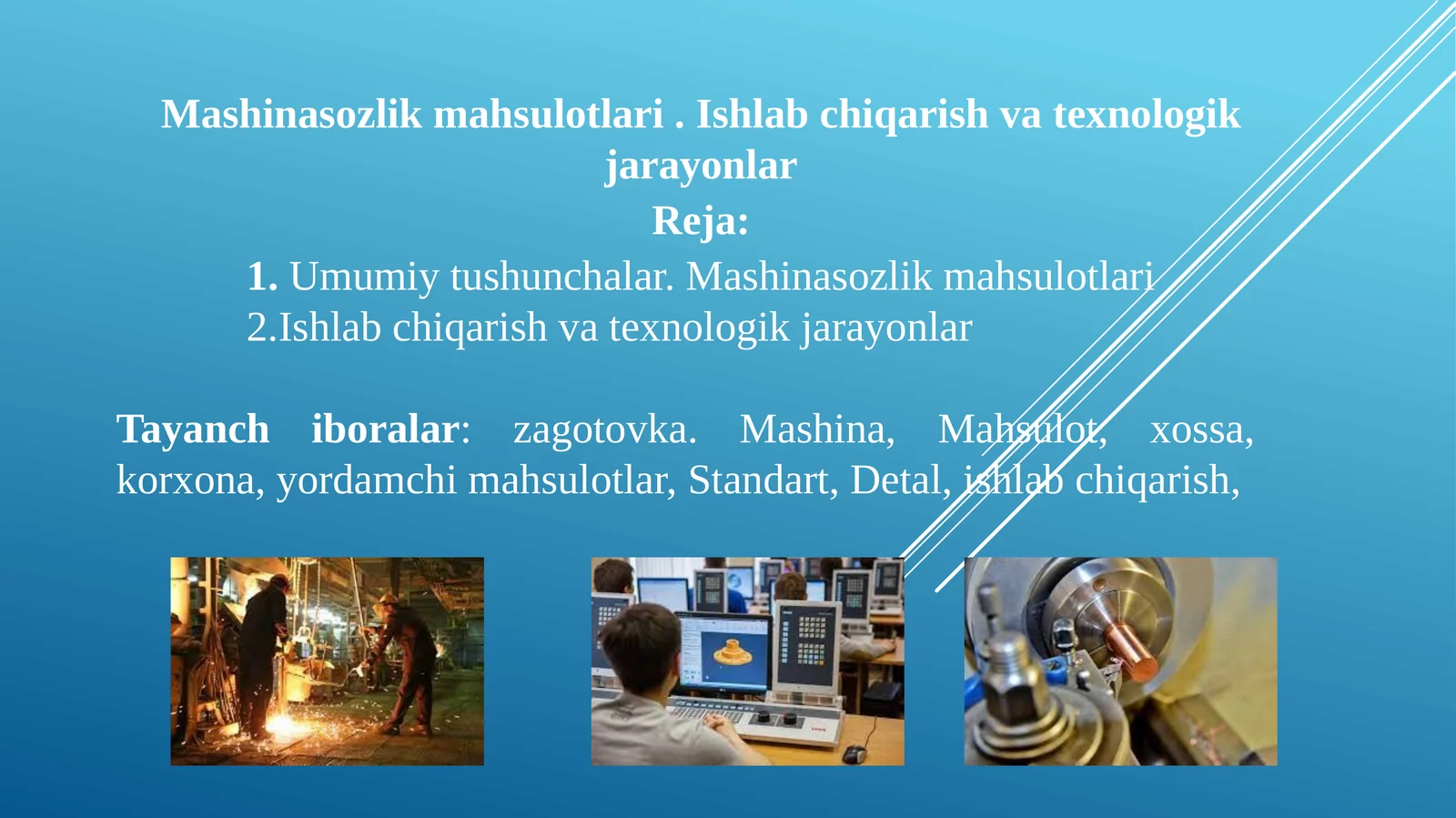 Mashinasozlik mahsulotlari . Ishlab chiqarish va texnologik jarayonlar

Reja:

1. Umumiy tushunchalar. Mashinasozlik mahsulotlari
2.Ishlab chiqarish va texnologik jarayonlar

Tayanch iboralar: zagotovka. Mashina, Mahsulot, xossa, korxona, yordamchi mahsulotlar, Standart, Detal, ishlab chiqarish,